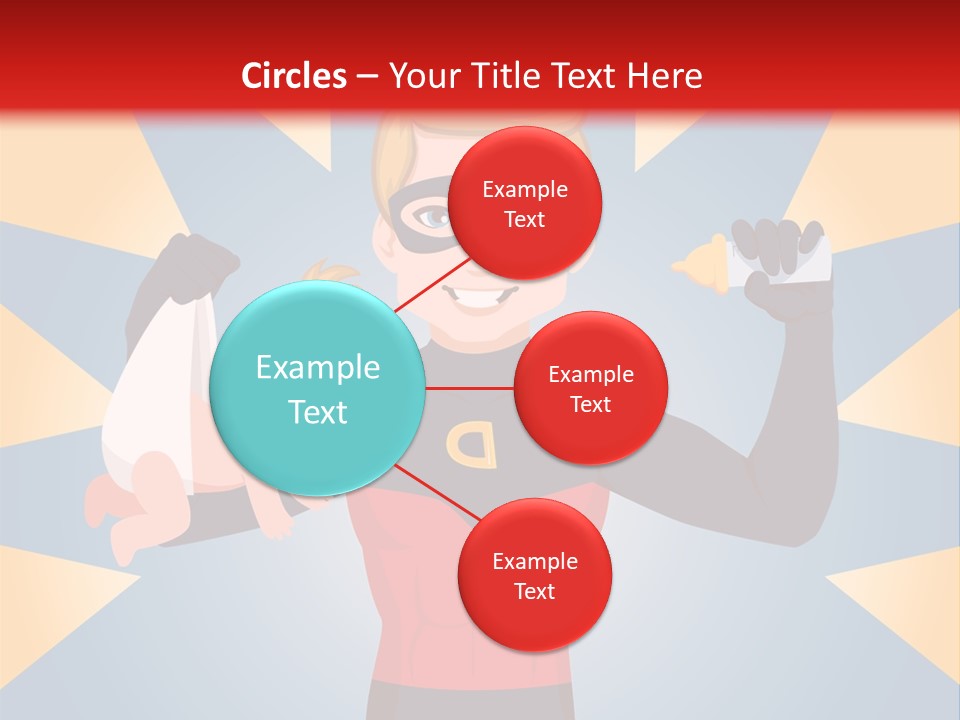 Circles – Your Title Text Here

Example Text

Example Text

Example Text

Example Text

D